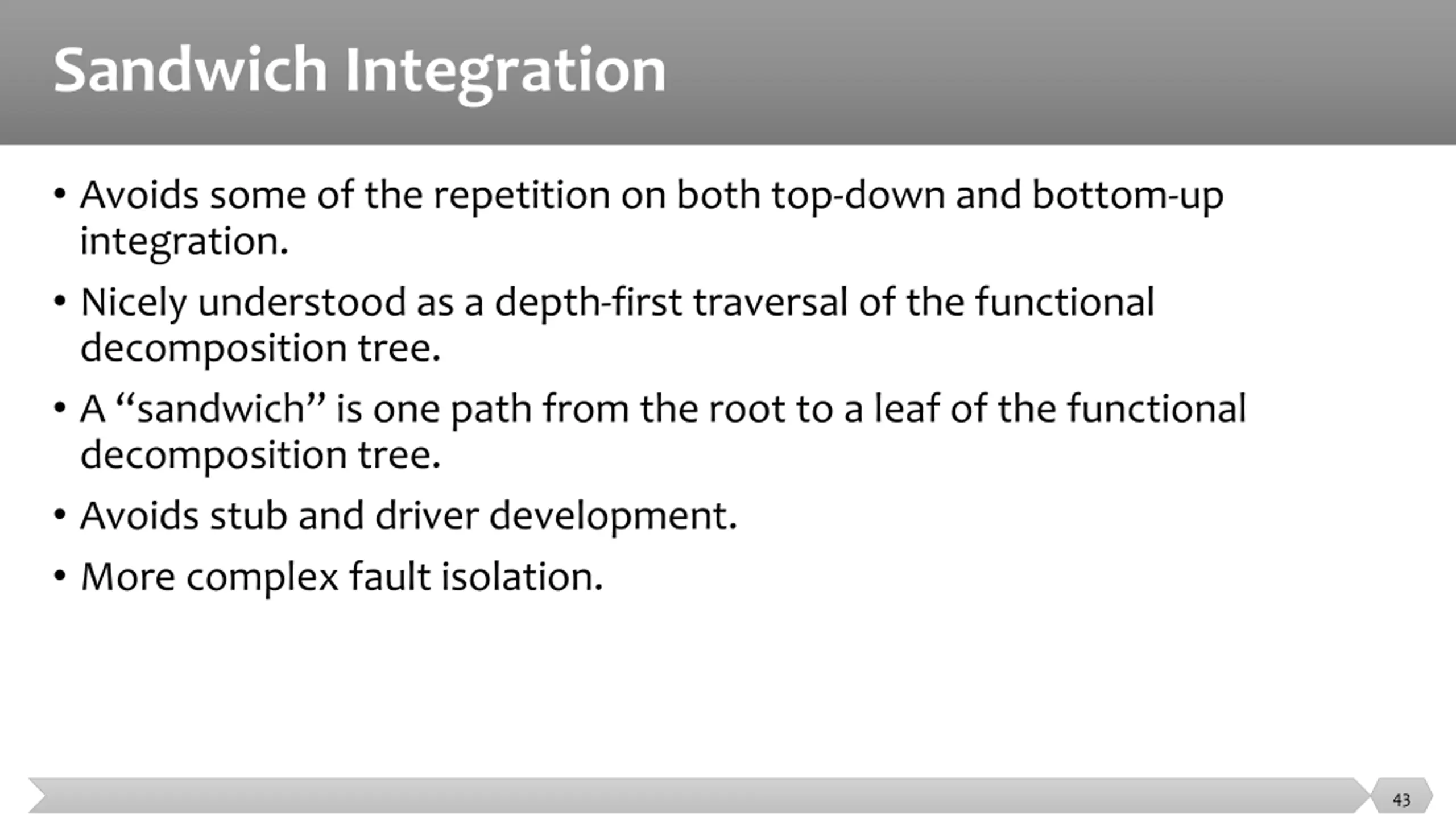 Sandwich Integration

• Avoids some of the repetition on both top-down and bottom-up integration.

• Nicely understood as a depth-first traversal of the functional decomposition tree.

• A “sandwich” is one path from the root to a leaf of the functional decomposition tree.

• Avoids stub and driver development.

• More complex fault isolation.

43